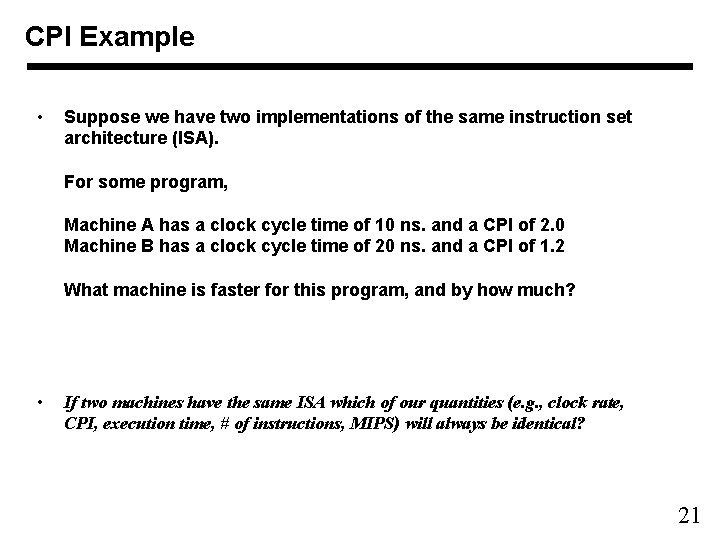 CPI Example

• Suppose we have two implementations of the same instruction set architecture (ISA).

For some program,

Machine A has a clock cycle time of 10 ns. and a CPI of 2.0
Machine B has a clock cycle time of 20 ns. and a CPI of 1.2

What machine is faster for this program, and by how much?

• If two machines have the same ISA which of our quantities (e.g., clock rate, CPI, execution time, # of instructions, MIPS) will always be identical?

21